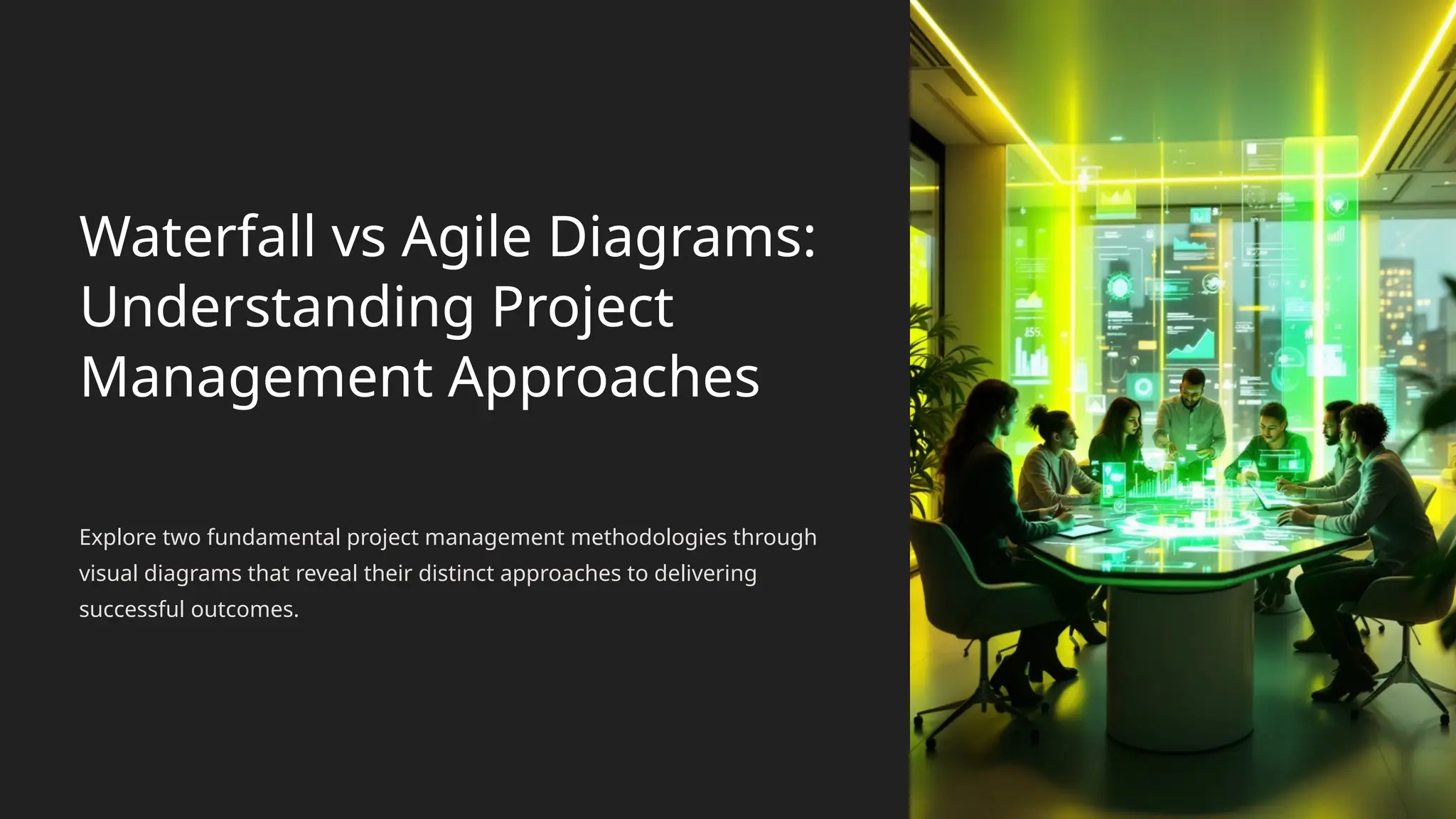 Waterfall vs Agile Diagrams: Understanding Project Management Approaches

Explore two fundamental project management methodologies through visual diagrams that reveal their distinct approaches to delivering successful outcomes.